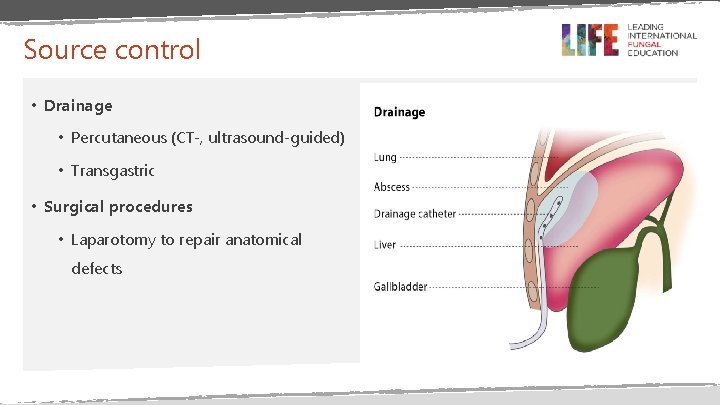 Source control

LIFE LEADING INTERNATIONAL FUNGAL EDUCATION

• Drainage
  • Percutaneous (CT-, ultrasound-guided)
  • Transgastric
• Surgical procedures
  • Laparotomy to repair anatomical defects

Drainage

Lung

Abscess

Drainage catheter

Liver

Gallbladder